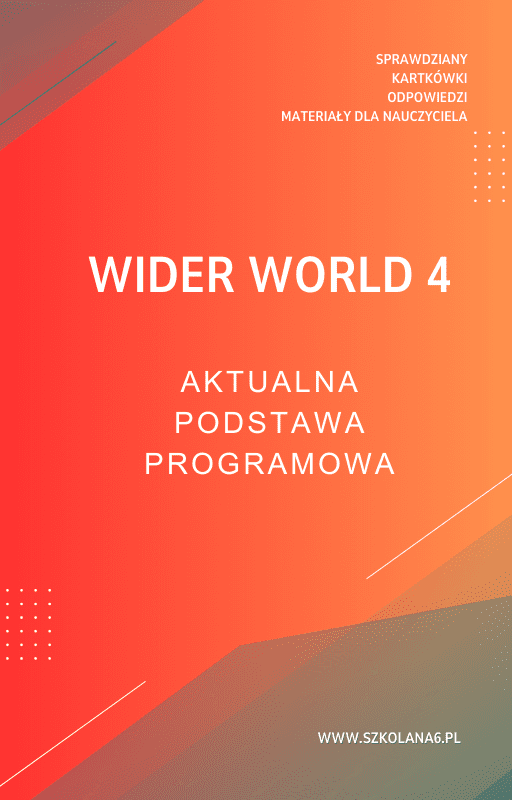 SPRAWDZIANY
KARTKÓWKI
ODPOWIEDZI
MATERIAŁY DLA NAUCZYCIELA

WIDER WORLD 4

AKTUALNA
PODSTAWA
PROGRAMOWA

WWW.SZKOLANA6.PL